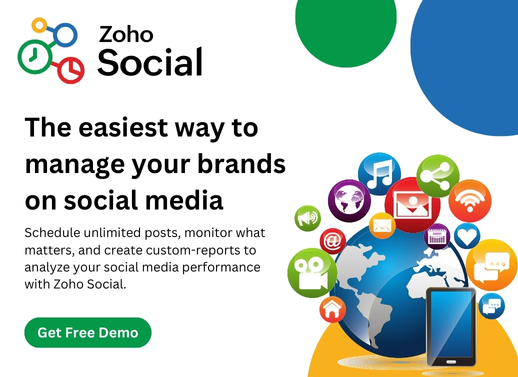 Zoho Social

The easiest way to manage your brands on social media

Schedule unlimited posts, monitor what matters, and create custom-reports to analyze your social media performance with Zoho Social.

Get Free Demo